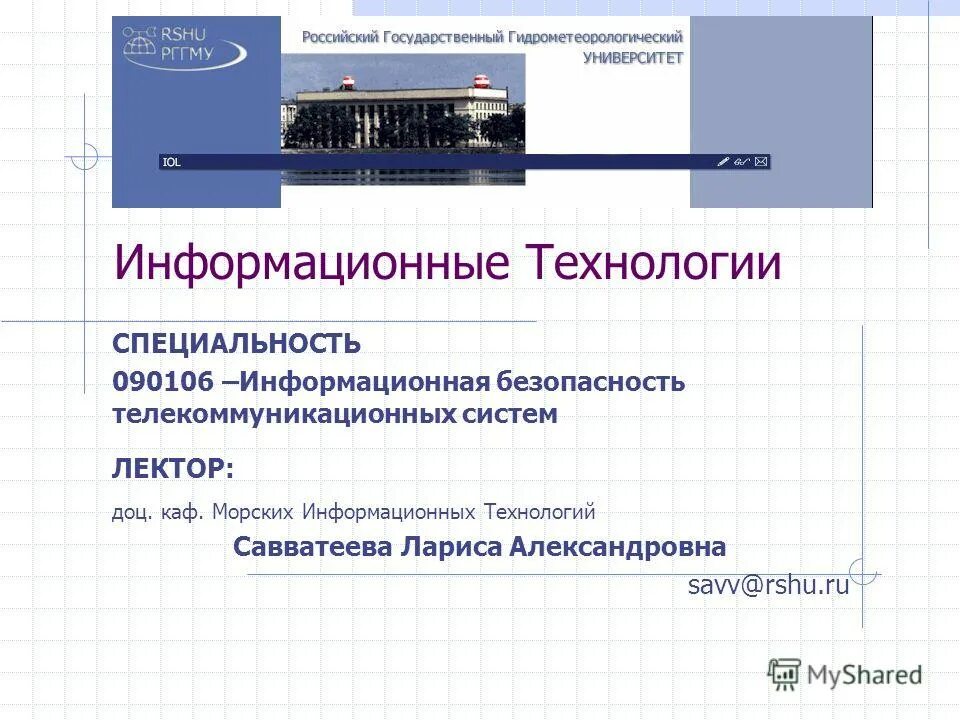 RSHU
РГГМУ

Российский Государственный Гидрометеорологический УНИВЕРСИТЕТ

IOL

Информационные Технологии

СПЕЦИАЛЬНОСТЬ

090106 –Информационная безопасность телекоммуникационных систем

ЛЕКТОР:

доц. каф. Морских Информационных Технологий

Савватеева Лариса Александровна

savv@rshu.ru

MyShared